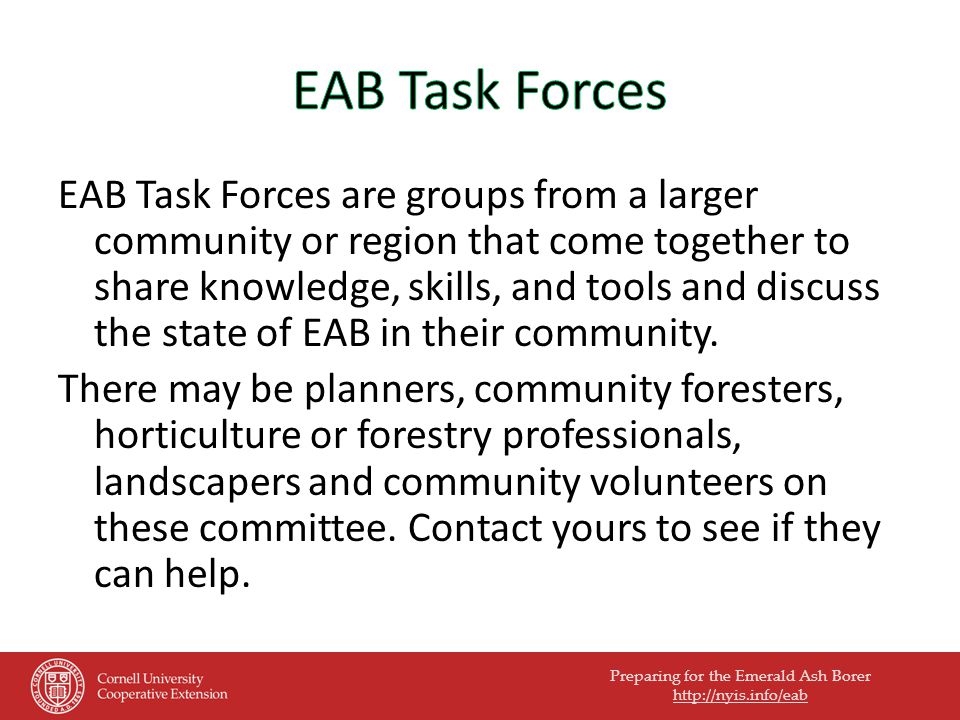 EAB Task Forces

EAB Task Forces are groups from a larger community or region that come together to share knowledge, skills, and tools and discuss the state of EAB in their community.

There may be planners, community foresters, horticulture or forestry professionals, landscapers and community volunteers on these committee. Contact yours to see if they can help.

Cornell University Cooperative Extension

Preparing for the Emerald Ash Borer
http://nyis.info/eab